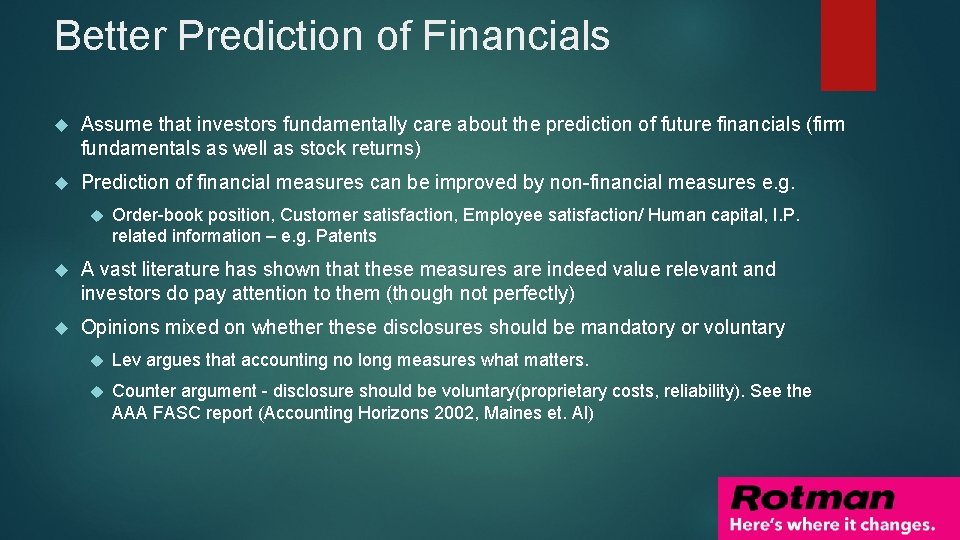 Better Prediction of Financials

Assume that investors fundamentally care about the prediction of future financials (firm fundamentals as well as stock returns)

Prediction of financial measures can be improved by non-financial measures e.g.

Order-book position, Customer satisfaction, Employee satisfaction/ Human capital, I.P. related information – e.g. Patents

A vast literature has shown that these measures are indeed value relevant and investors do pay attention to them (though not perfectly)

Opinions mixed on whether these disclosures should be mandatory or voluntary

Lev argues that accounting no long measures what matters.

Counter argument - disclosure should be voluntary(proprietary costs, reliability). See the AAA FASC report (Accounting Horizons 2002, Maines et. Al)

Rotman
Here's where it changes.